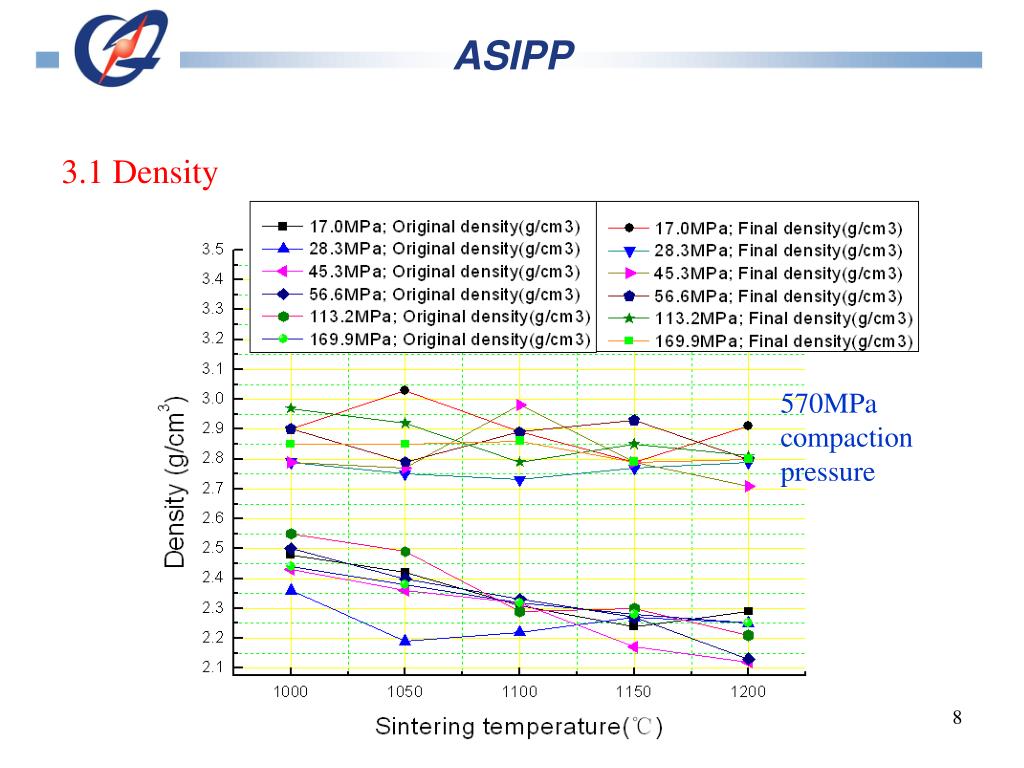 ASIPP

3.1 Density

17.0MPa; Original density(g/cm3)
28.3MPa; Original density(g/cm3)
45.3MPa; Original density(g/cm3)
56.6MPa; Original density(g/cm3)
113.2MPa; Original density(g/cm3)
169.9MPa; Original density(g/cm3)

17.0MPa; Final density(g/cm3)
28.3MPa; Final density(g/cm3)
45.3MPa; Final density(g/cm3)
56.6MPa; Final density(g/cm3)
113.2MPa; Final density(g/cm3)
169.9MPa; Final density(g/cm3)

3.5
3.4
3.3
3.2
3.1
3.0
2.9
2.8
2.7
2.6
2.5
2.4
2.3
2.2
2.1

Density (g/cm$^3$)

1000
1050
1100
1150
1200

Sintering temperature(℃)

570MPa compaction pressure

8